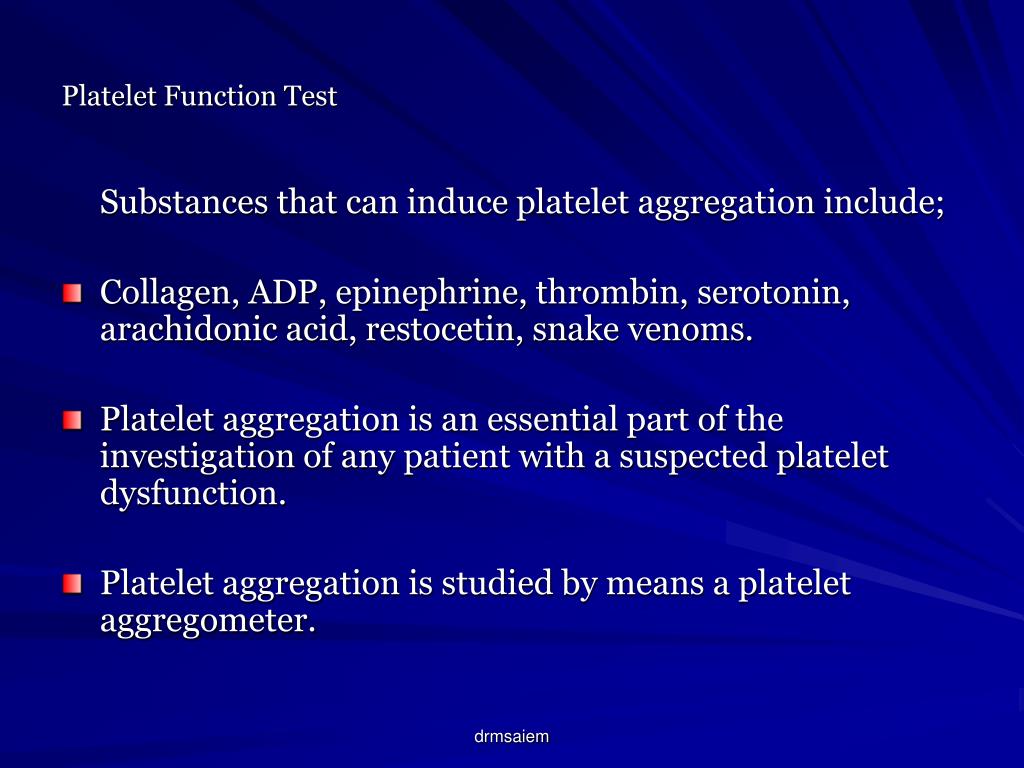 Platelet Function Test

Substances that can induce platelet aggregation include;

Collagen, ADP, epinephrine, thrombin, serotonin, arachidonic acid, restocetin, snake venoms.

Platelet aggregation is an essential part of the investigation of any patient with a suspected platelet dysfunction.

Platelet aggregation is studied by means a platelet aggregometer.

drmsaiem